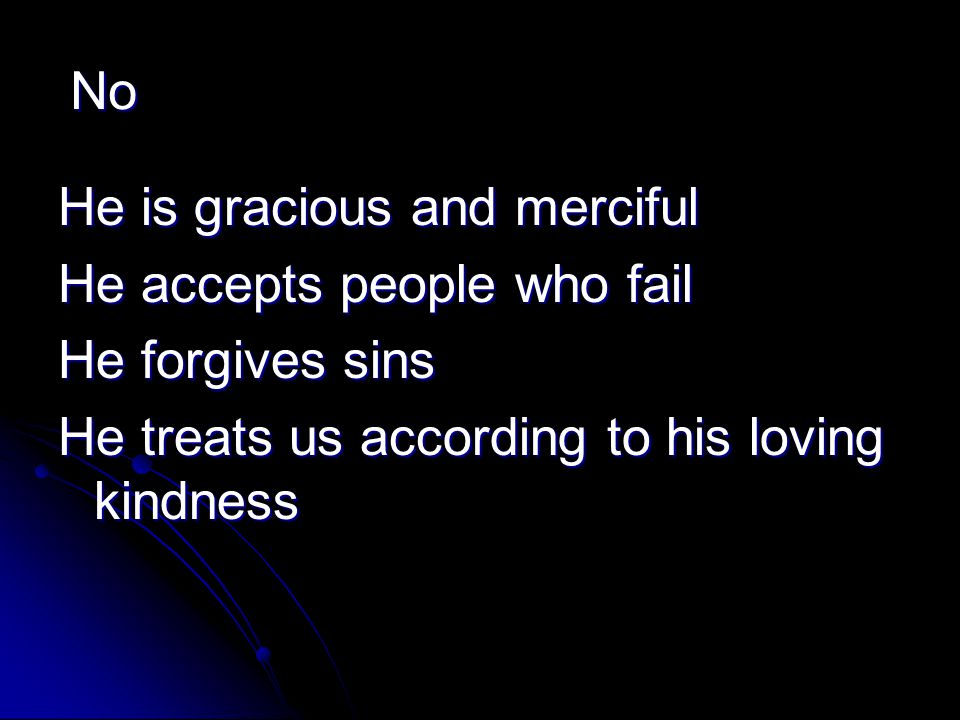 No

He is gracious and merciful

He accepts people who fail

He forgives sins

He treats us according to his loving kindness